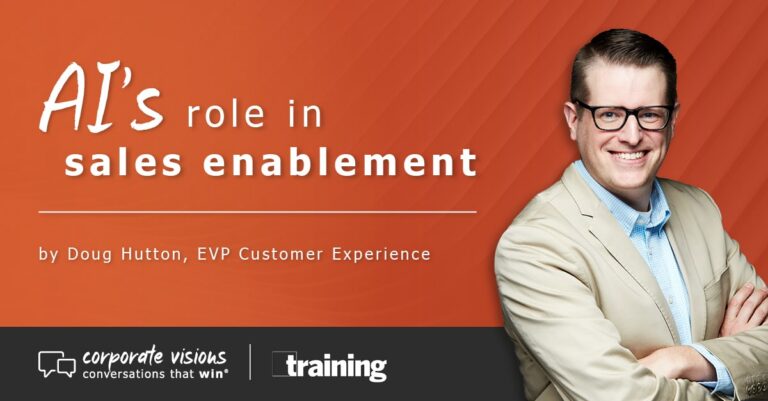 AI's role in sales enablement

by Doug Hutton, EVP Customer Experience

corporate visions
conversations that win®

training